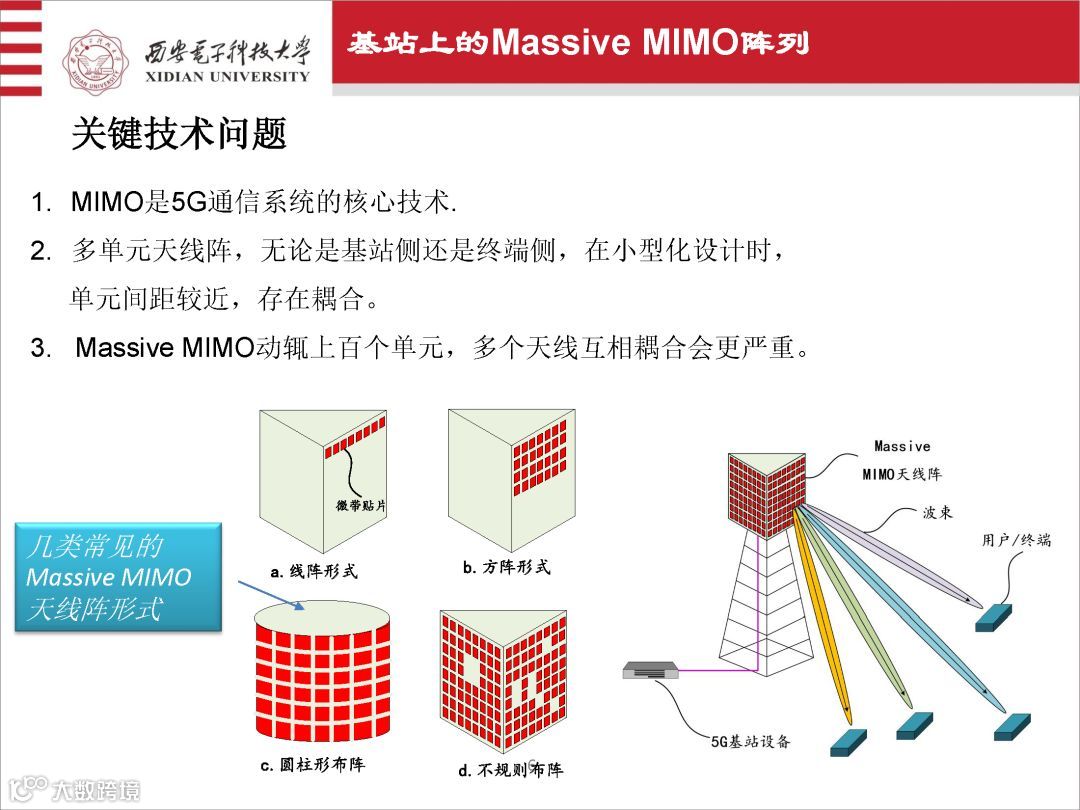 西安电子科技大学
XIDIAN UNIVERSITY

基站上的Massive MIMO阵列

关键技术问题

1. MIMO是5G通信系统的核心技术.

2. 多单元天线阵，无论是基站侧还是终端侧，在小型化设计时，单元间距较近，存在耦合。

3. Massive MIMO动辄上百个单元，多个天线互相耦合会更严重。

几类常见的 Massive MIMO 天线阵形式

微带贴片

a. 线阵形式

b. 方阵形式

c. 圆柱形布阵

d. 不规则布阵

Massive MIMO天线阵

波束

用户/终端

5G基站设备

大数跨境